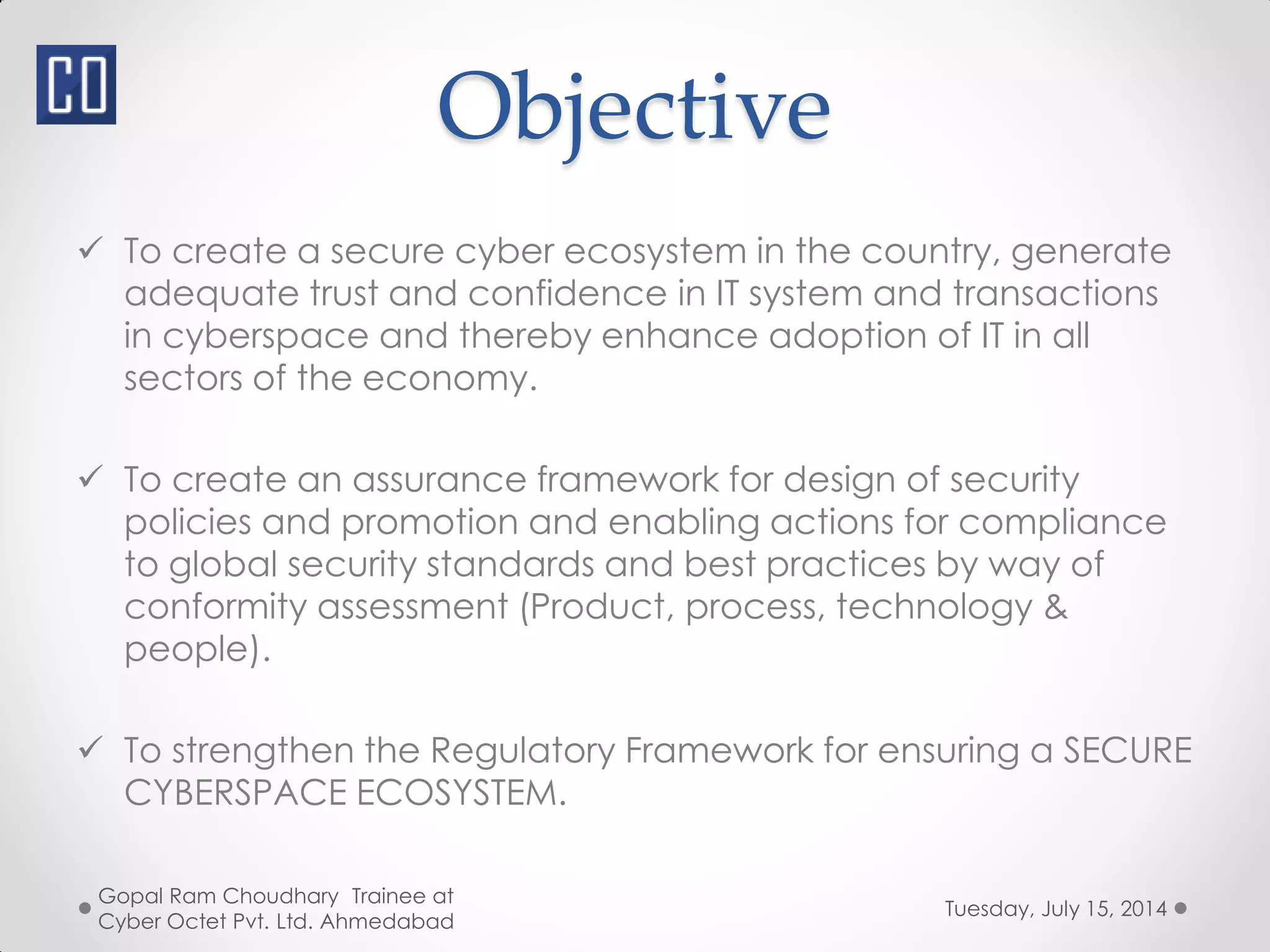 CO

Objective

✓ To create a secure cyber ecosystem in the country, generate adequate trust and confidence in IT system and transactions in cyberspace and thereby enhance adoption of IT in all sectors of the economy.

✓ To create an assurance framework for design of security policies and promotion and enabling actions for compliance to global security standards and best practices by way of conformity assessment (Product, process, technology & people).

✓ To strengthen the Regulatory Framework for ensuring a SECURE CYBERSPACE ECOSYSTEM.

Gopal Ram Choudhary Trainee at Cyber Octet Pvt. Ltd. Ahmedabad

Tuesday, July 15, 2014